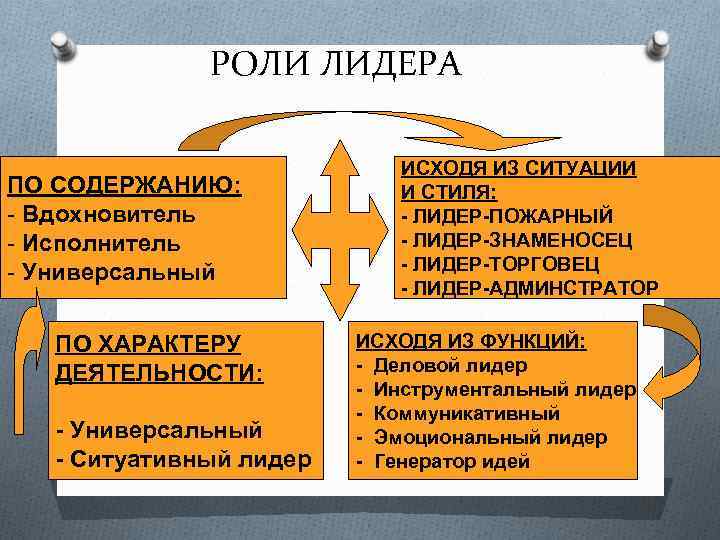 РОЛИ ЛИДЕРА

ПО СОДЕРЖАНИЮ:
- Вдохновитель
- Исполнитель
- Универсальный

ИСХОДЯ ИЗ СИТУАЦИИ И СТИЛЯ:
- ЛИДЕР-ПОЖАРНЫЙ
- ЛИДЕР-ЗНАМЕНОСЕЦ
- ЛИДЕР-ТОРГОВЕЦ
- ЛИДЕР-АДМИНСТРАТОР

ПО ХАРАКТЕРУ ДЕЯТЕЛЬНОСТИ:

- Универсальный
- Ситуативный лидер

ИСХОДЯ ИЗ ФУНКЦИЙ:
- Деловой лидер
- Инструментальный лидер
- Коммуникативный
- Эмоциональный лидер
- Генератор идей